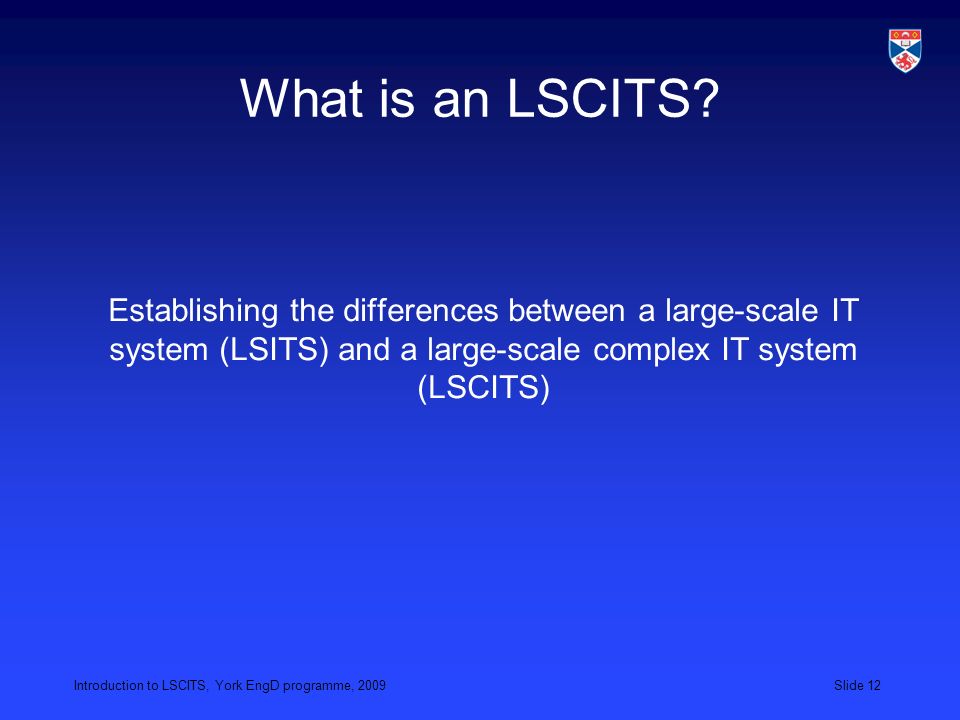 What is an LSCITS?

Establishing the differences between a large-scale IT system (LSITS) and a large-scale complex IT system (LSCITS)

Introduction to LSCITS, York EngD programme, 2009

Slide 12